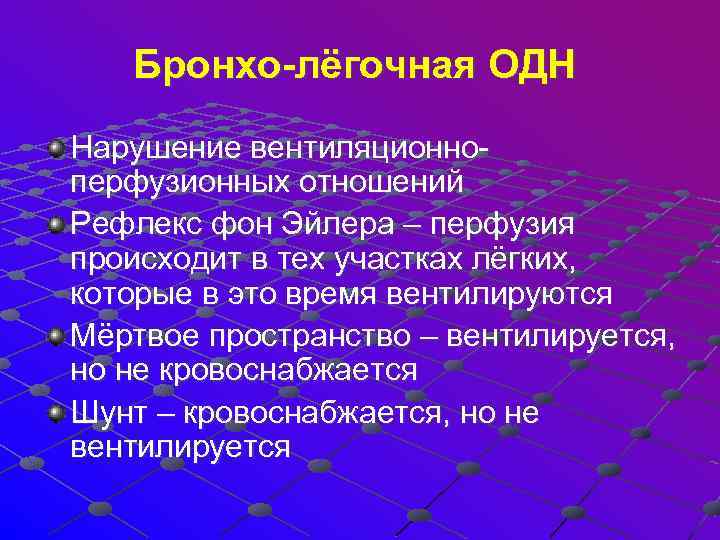 Бронхо-лёгочная ОДН

Нарушение вентиляционно-перфузионных отношений

Рефлекс фон Эйлера – перфузия происходит в тех участках лёгких, которые в это время вентилируются

Мёртвое пространство – вентилируется, но не кровоснабжается

Шунт – кровоснабжается, но не вентилируется